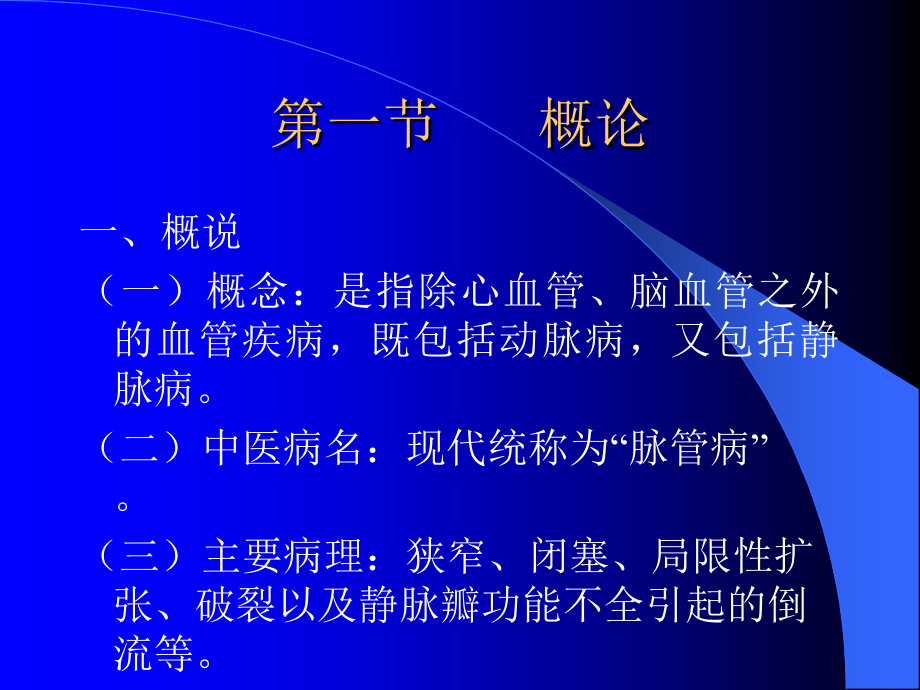 第一节　　概论

一、概说

（一）概念：是指除心血管、脑血管之外的血管疾病，既包括动脉病，又包括静脉病。

（二）中医病名：现代统称为“脉管病”。

（三）主要病理：狭窄、闭塞、局限性扩张、破裂以及静脉瓣功能不全引起的倒流等。